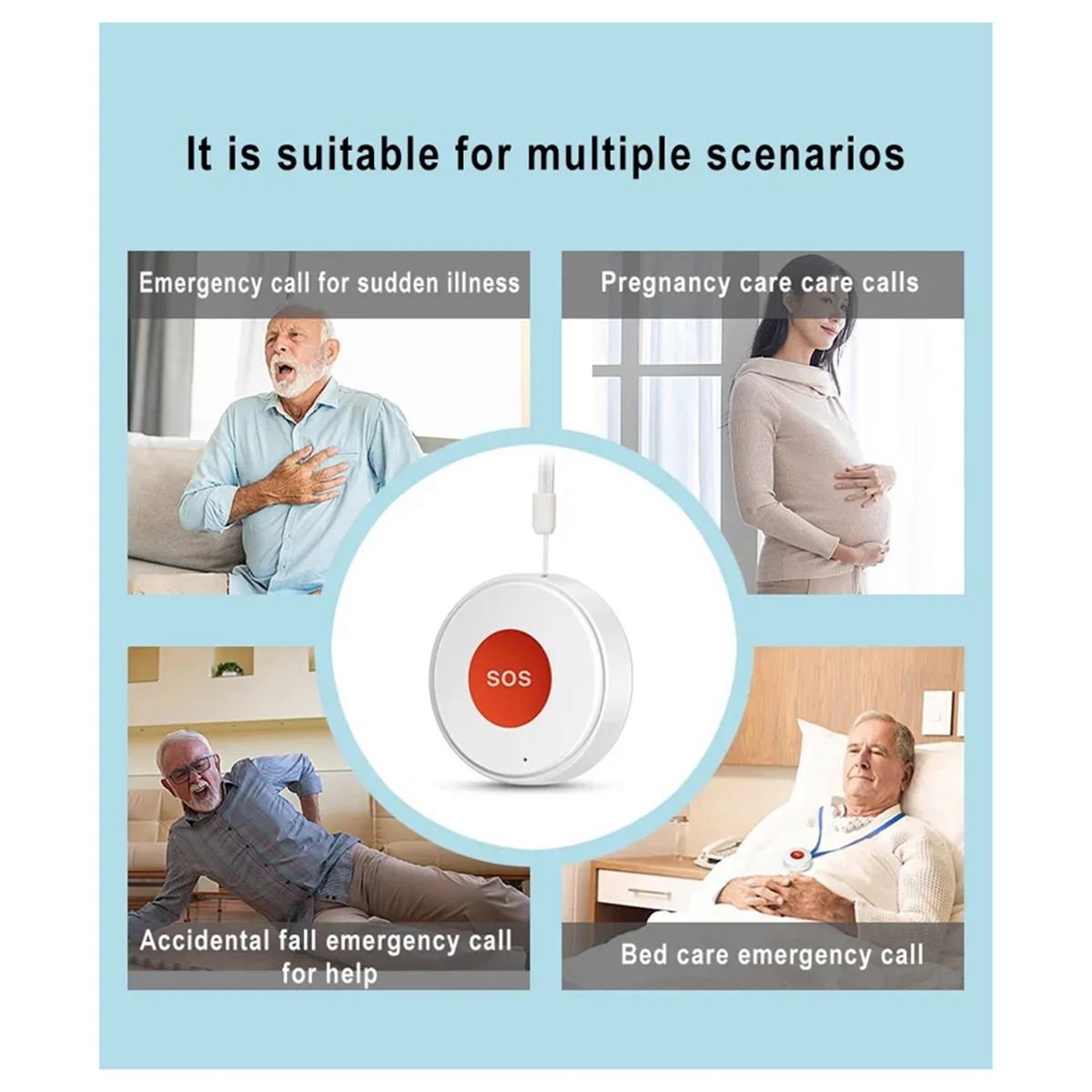 It is suitable for multiple scenarios

Emergency call for sudden illness

Pregnancy care care calls

SOS

Accidental fall emergency call for help

Bed care emergency call